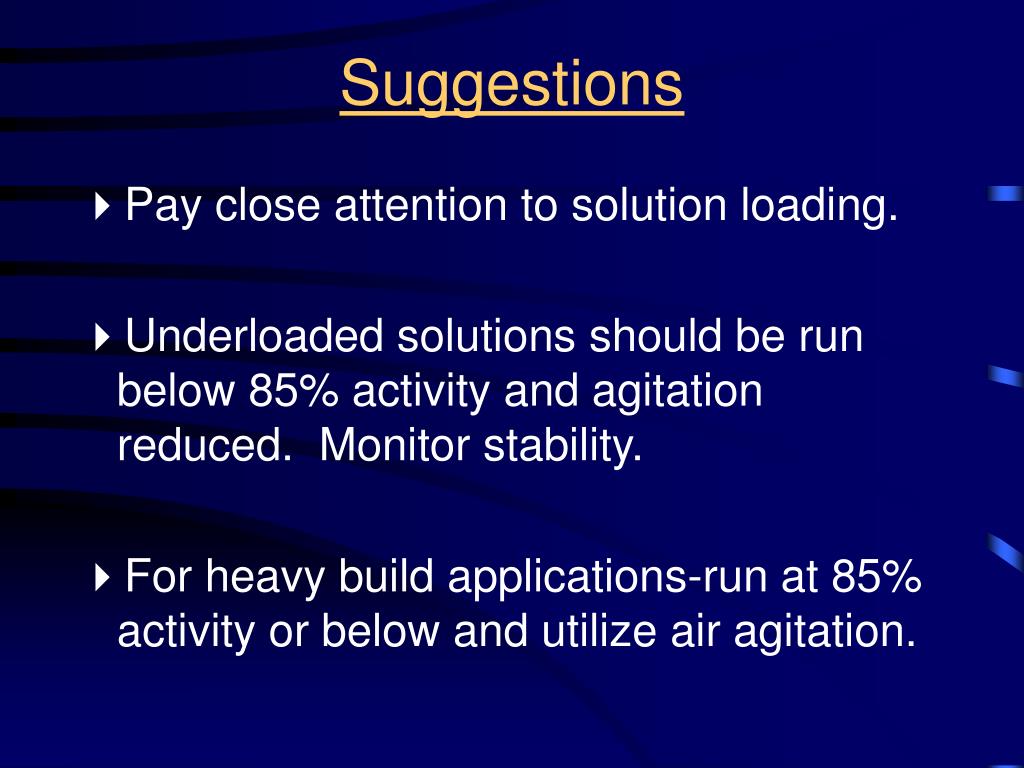 Suggestions

Pay close attention to solution loading.

Underloaded solutions should be run below 85% activity and agitation reduced.  Monitor stability.

For heavy build applications-run at 85% activity or below and utilize air agitation.